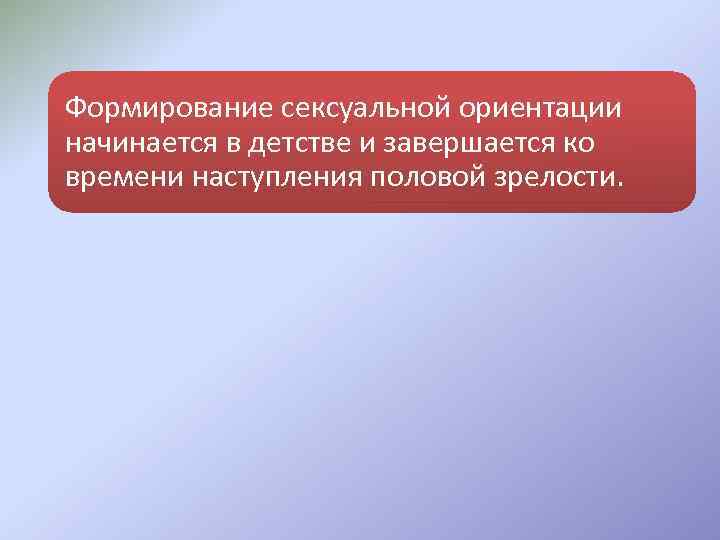 Формирование сексуальной ориентации начинается в детстве и завершается ко времени наступления половой зрелости.